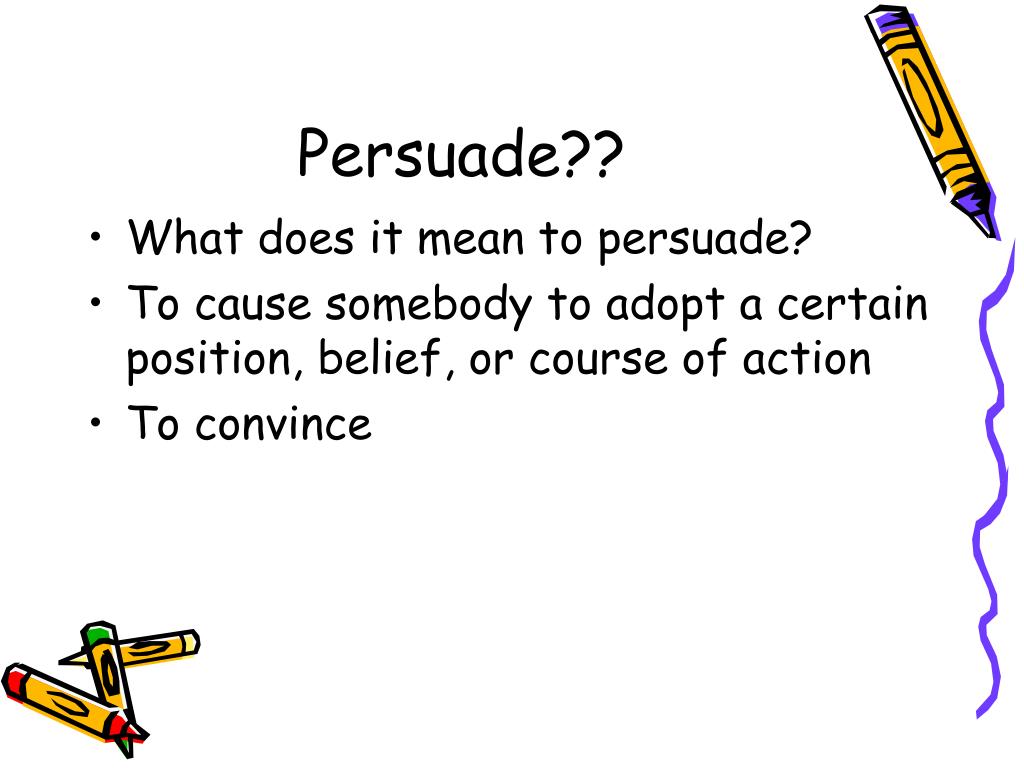 Persuade??

• What does it mean to persuade?
• To cause somebody to adopt a certain position, belief, or course of action
• To convince